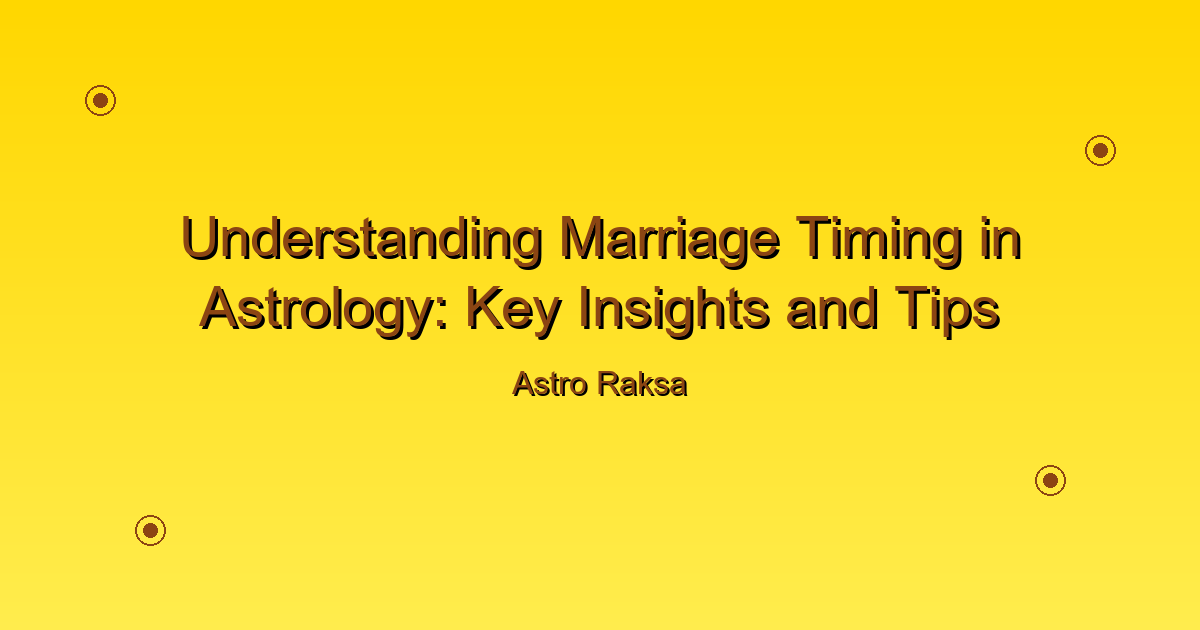 Understanding Marriage Timing in Astrology: Key Insights and Tips

Astro Raksa